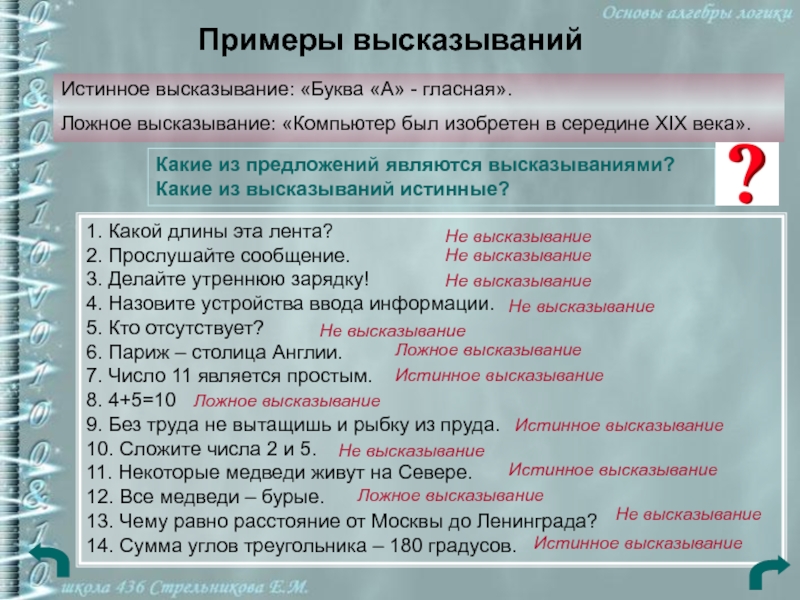 Основы алгебры логики

Примеры высказываний

Истинное высказывание: «Буква «А» - гласная».

Ложное высказывание: «Компьютер был изобретен в середине XIX века».

Какие из предложений являются высказываниями?
Какие из высказываний истинные?

?

1. Какой длины эта лента? Не высказывание
2. Прослушайте сообщение. Не высказывание
3. Делайте утреннюю зарядку! Не высказывание
4. Назовите устройства ввода информации. Не высказывание
5. Кто отсутствует? Не высказывание
6. Париж – столица Англии. Ложное высказывание
7. Число 11 является простым. Истинное высказывание
8. 4+5=10 Ложное высказывание
9. Без труда не вытащишь и рыбку из пруда. Истинное высказывание
10. Сложите числа 2 и 5. Не высказывание
11. Некоторые медведи живут на Севере. Истинное высказывание
12. Все медведи – бурые. Ложное высказывание
13. Чему равно расстояние от Москвы до Ленинграда? Не высказывание
14. Сумма углов треугольника – 180 градусов. Истинное высказывание

школа 436 Стрельникова Е.М.